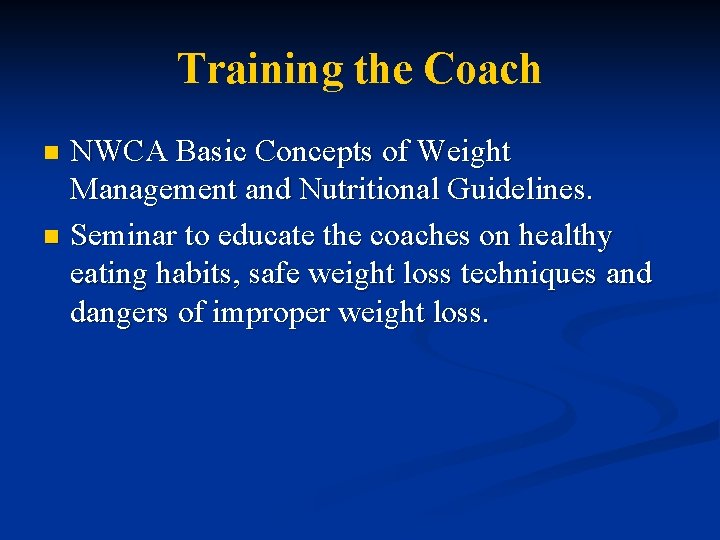 Training the Coach

- NWCA Basic Concepts of Weight Management and Nutritional Guidelines.
- Seminar to educate the coaches on healthy eating habits, safe weight loss techniques and dangers of improper weight loss.